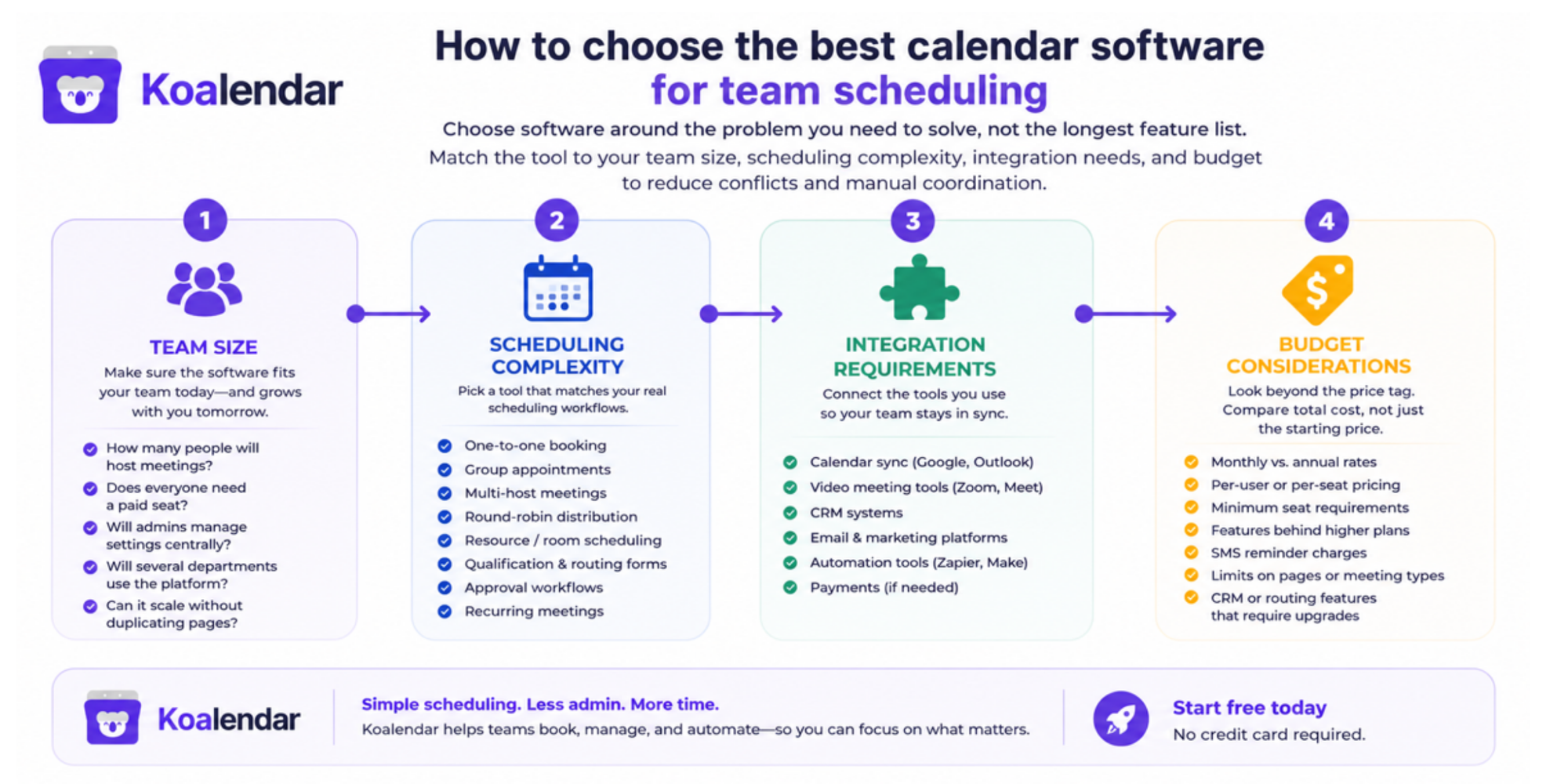 Koalendar

How to choose the best calendar software for team scheduling

Choose software around the problem you need to solve, not the longest feature list.
Match the tool to your team size, scheduling complexity, integration needs, and budget to reduce conflicts and manual coordination.

1

TEAM SIZE

Make sure the software fits your team today—and grows with you tomorrow.

How many people will host meetings?
Does everyone need a paid seat?
Will admins manage settings centrally?
Will several departments use the platform?
Can it scale without duplicating pages?

2

SCHEDULING COMPLEXITY

Pick a tool that matches your real scheduling workflows.

One-to-one booking
Group appointments
Multi-host meetings
Round-robin distribution
Resource / room scheduling
Qualification & routing forms
Approval workflows
Recurring meetings

3

INTEGRATION REQUIREMENTS

Connect the tools you use so your team stays in sync.

Calendar sync (Google, Outlook)
Video meeting tools (Zoom, Meet)
CRM systems
Email & marketing platforms
Automation tools (Zapier, Make)
Payments (if needed)

4

$

BUDGET CONSIDERATIONS

Look beyond the price tag. Compare total cost, not just the starting price.

Monthly vs. annual rates
Per-user or per-seat pricing
Minimum seat requirements
Features behind higher plans
SMS reminder charges
Limits on pages or meeting types
CRM or routing features that require upgrades

Koalendar

Simple scheduling. Less admin. More time.
Koalendar helps teams book, manage, and automate—so you can focus on what matters.

Start free today
No credit card required.